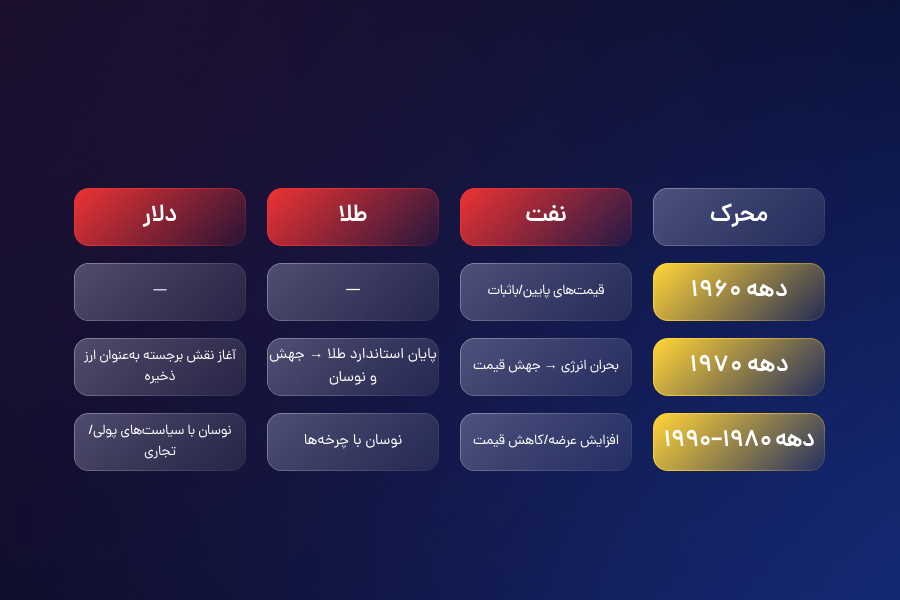 | محرک | نفت | طلا | دلار |
|---|---|---|---|
| دهه ۱۹۶۰ | قیمت‌های پایین/باثبات | — | — |
| دهه ۱۹۷۰ | بحران انرژی → جهش قیمت | پایان استاندارد طلا → جهش و نوسان | آغاز نقش برجسته به‌عنوان ارز ذخیره |
| دهه ۱۹۸۰–۱۹۹۰ | افزایش عرضه/کاهش قیمت | نوسان با چرخه‌ها | نوسان با سیاست‌های پولی/تجاری |